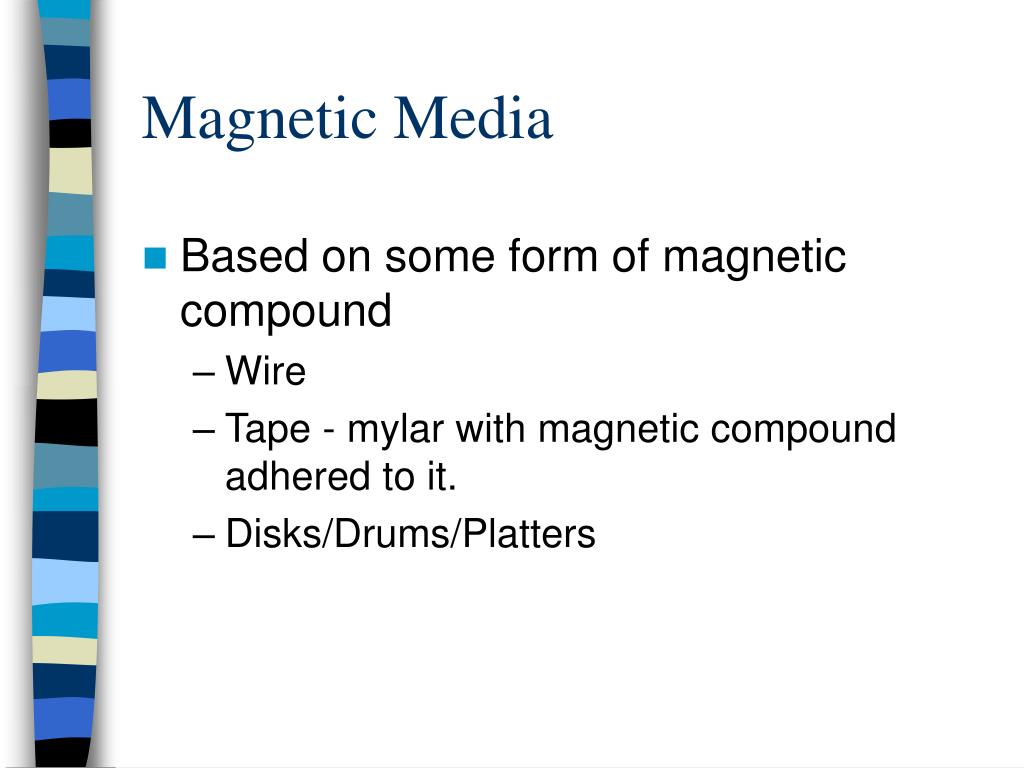 Magnetic Media

Based on some form of magnetic compound
– Wire
– Tape - mylar with magnetic compound adhered to it.
– Disks/Drums/Platters